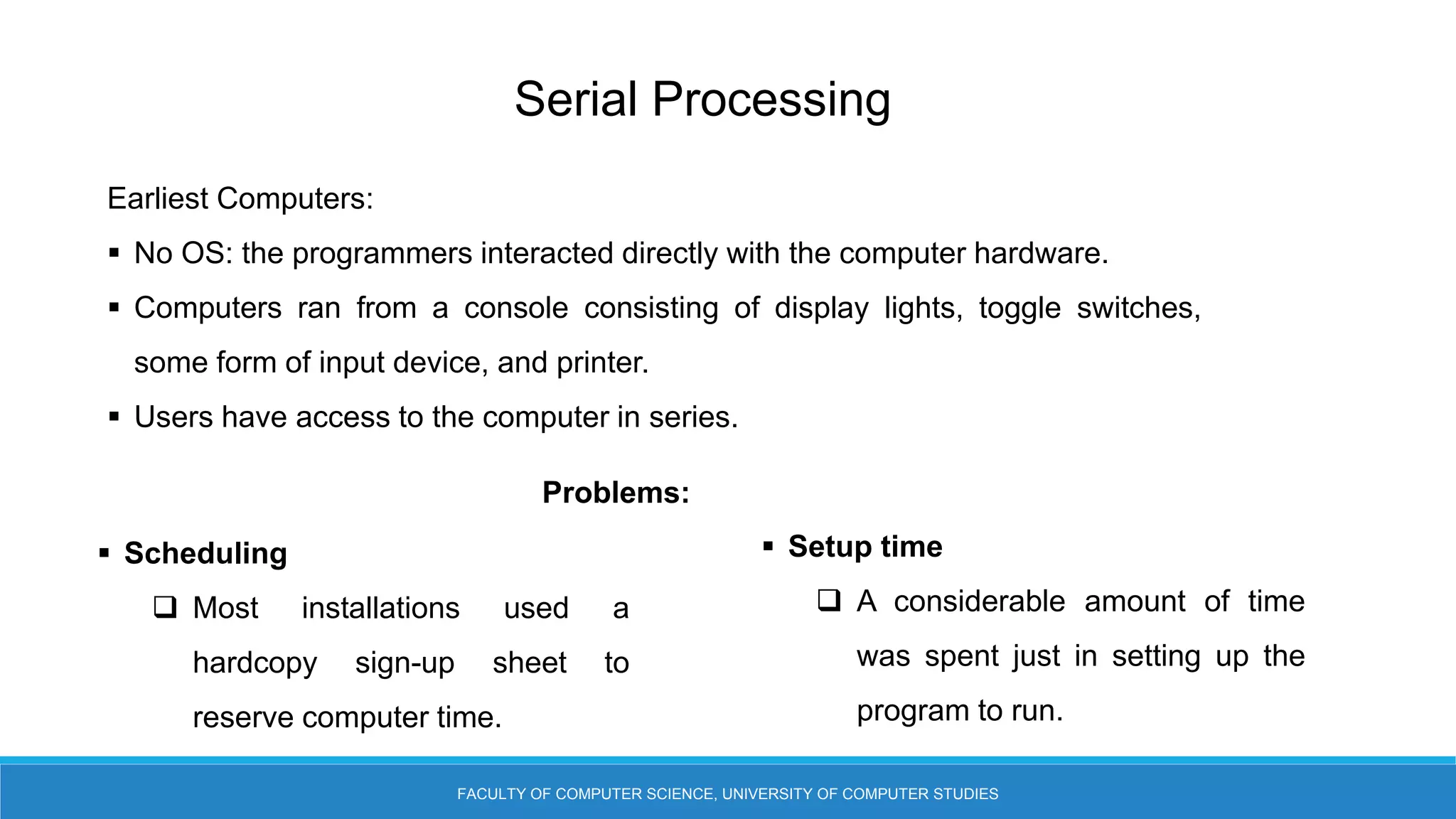 Serial Processing

Earliest Computers:

▪ No OS: the programmers interacted directly with the computer hardware.

▪ Computers ran from a console consisting of display lights, toggle switches, some form of input device, and printer.

▪ Users have access to the computer in series.

Problems:

▪ Scheduling

❑ Most installations used a hardcopy sign-up sheet to reserve computer time.

▪ Setup time

❑ A considerable amount of time was spent just in setting up the program to run.

FACULTY OF COMPUTER SCIENCE, UNIVERSITY OF COMPUTER STUDIES